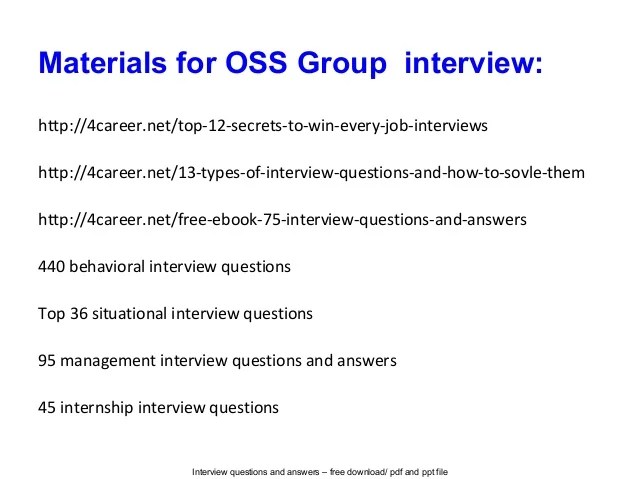 Materials for OSS Group  interview:

http://4career.net/top-12-secrets-to-win-every-job-interviews

http://4career.net/13-types-of-interview-questions-and-how-to-sovle-them

http://4career.net/free-ebook-75-interview-questions-and-answers

440 behavioral interview questions

Top 36 situational interview questions

95 management interview questions and answers

45 internship interview questions

Interview questions and answers – free download/ pdf and ppt file